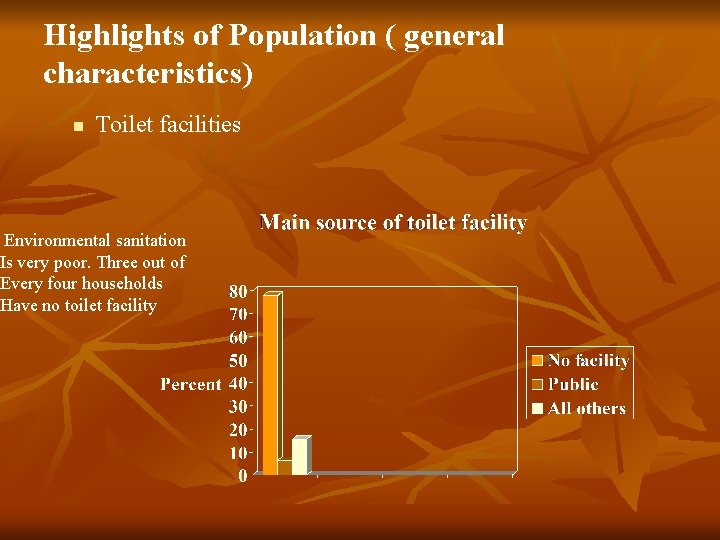 Highlights of Population ( general characteristics)

Toilet facilities

Environmental sanitation Is very poor. Three out of Every four households Have no toilet facility

Main source of toilet facility

Percent

80
70
60
50
40
30
20
10
0

No facility
Public
All others